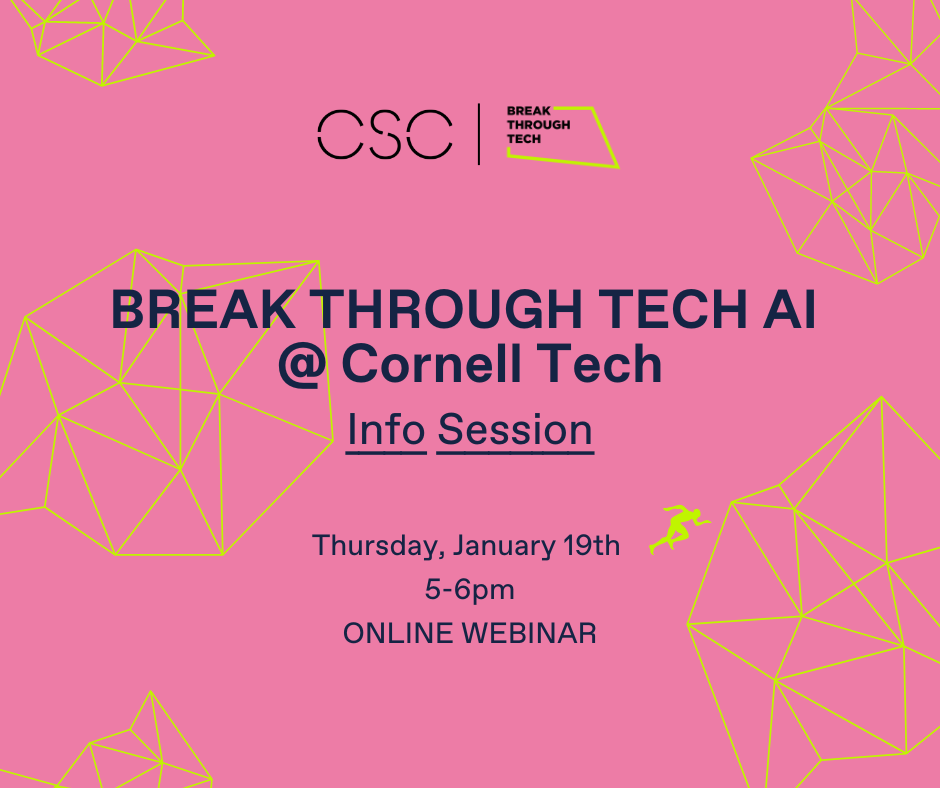 CSC | BREAK THROUGH TECH

BREAK THROUGH TECH AI @ Cornell Tech

Info Session

Thursday, January 19th
5-6pm
ONLINE WEBINAR